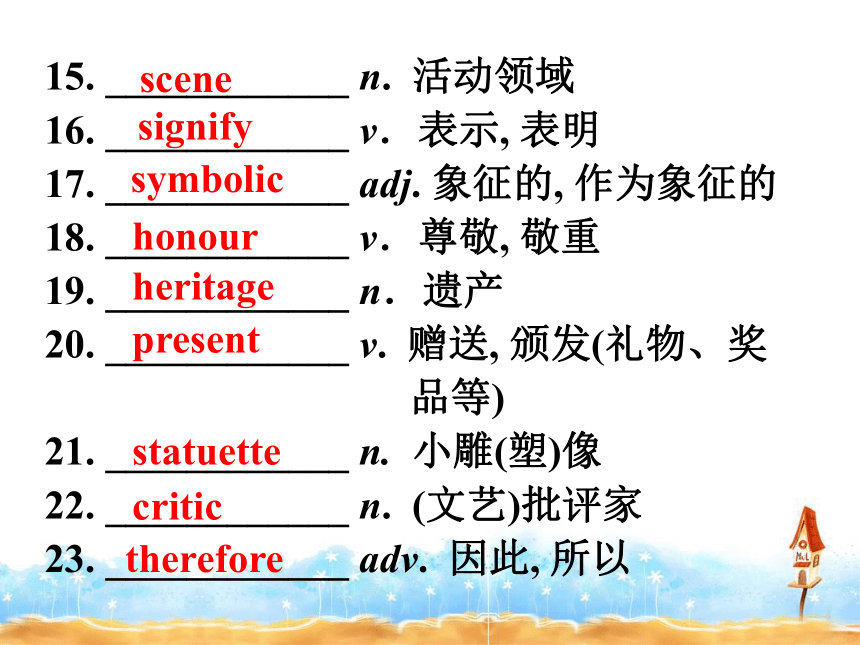 15. scene n. 活动领域
16. signify v. 表示, 表明
17. symbolic adj. 象征的, 作为象征的
18. honour v. 尊敬, 敬重
19. heritage n. 遗产
20. present v. 赠送, 颁发(礼物、奖品等)
21. statuette n. 小雕(塑)像
22. critic n. (文艺)批评家
23. therefore adv. 因此, 所以